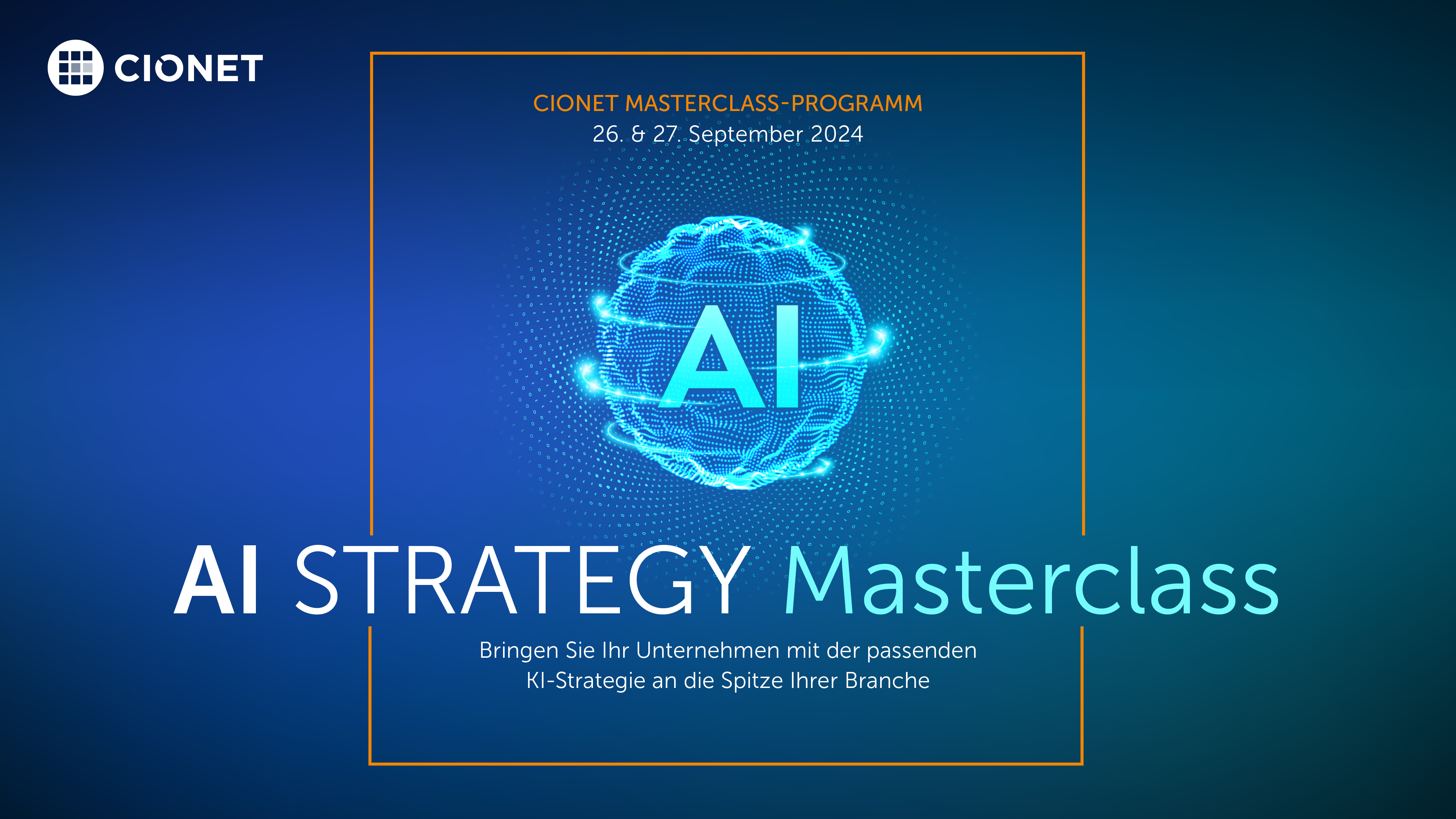 CIONET

CIONET MASTERCLASS-PROGRAMM
26. & 27. September 2024

AI

AI STRATEGY Masterclass

Bringen Sie Ihr Unternehmen mit der passenden KI-Strategie an die Spitze Ihrer Branche